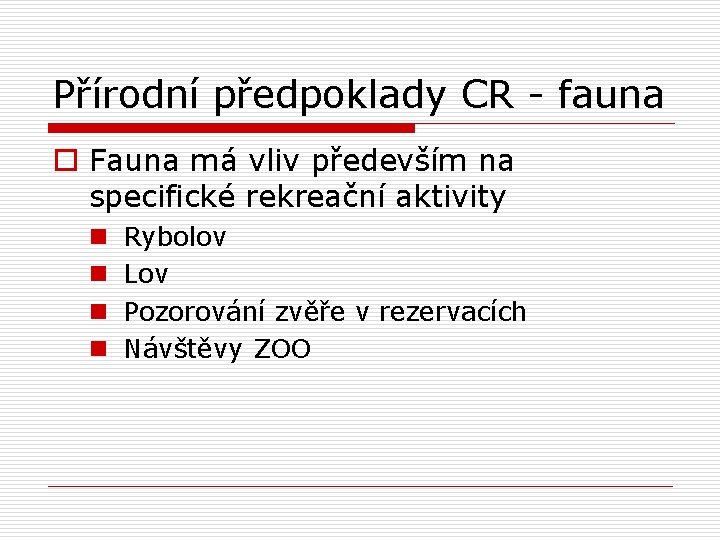 Přírodní předpoklady CR - fauna

Fauna má vliv především na specifické rekreační aktivity

Rybolov
Lov
Pozorování zvěře v rezervacích
Návštěvy ZOO